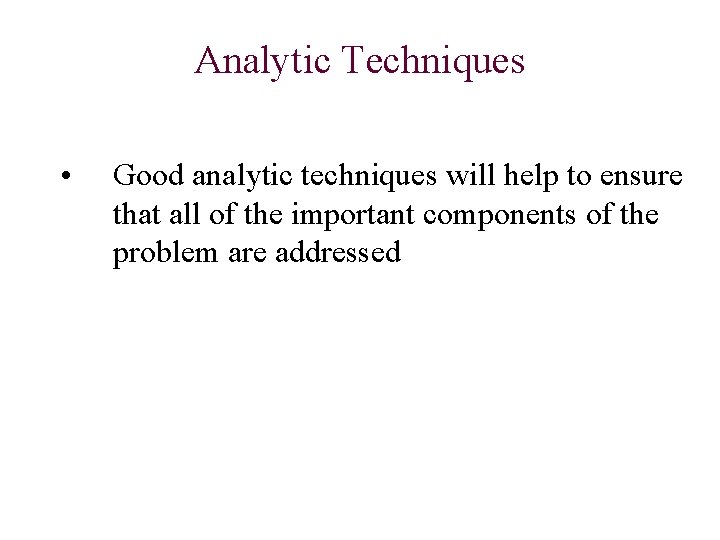 Analytic Techniques

• Good analytic techniques will help to ensure that all of the important components of the problem are addressed